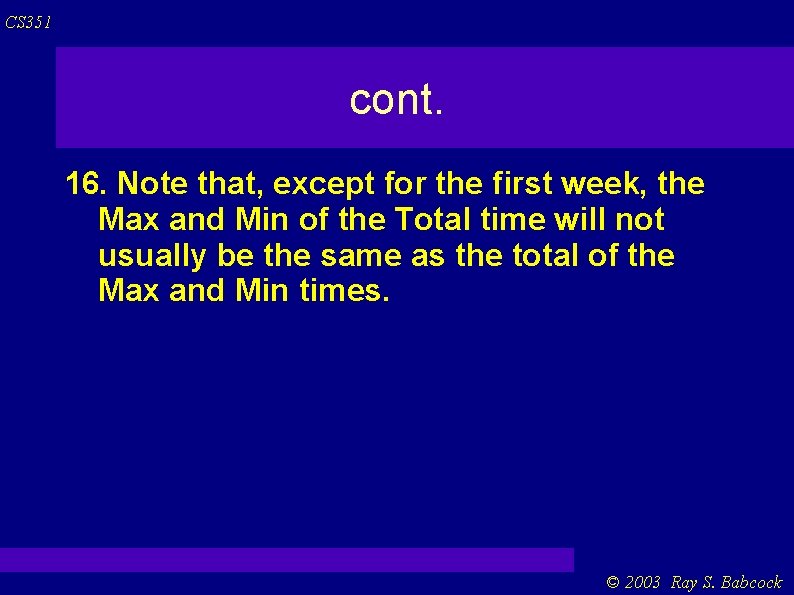 CS351

cont.

16. Note that, except for the first week, the Max and Min of the Total time will not usually be the same as the total of the Max and Min times.

© 2003 Ray S. Babcock